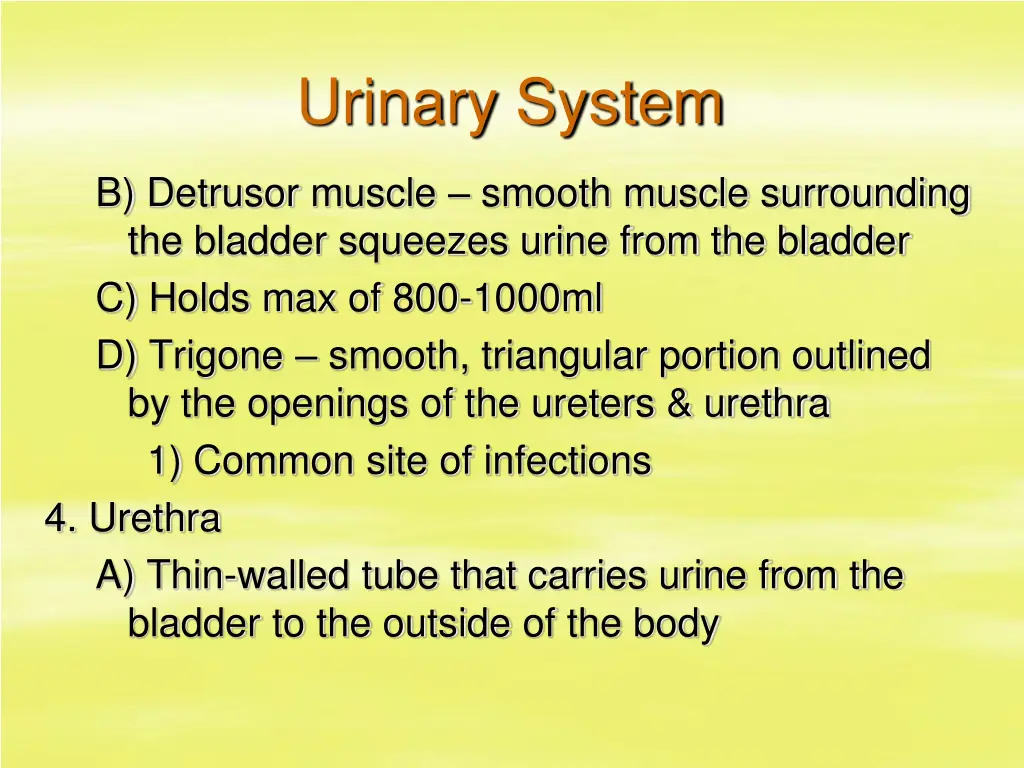 Urinary System

B) Detrusor muscle – smooth muscle surrounding the bladder squeezes urine from the bladder

C) Holds max of 800-1000ml

D) Trigone – smooth, triangular portion outlined by the openings of the ureters & urethra

1) Common site of infections

4. Urethra

A) Thin-walled tube that carries urine from the bladder to the outside of the body